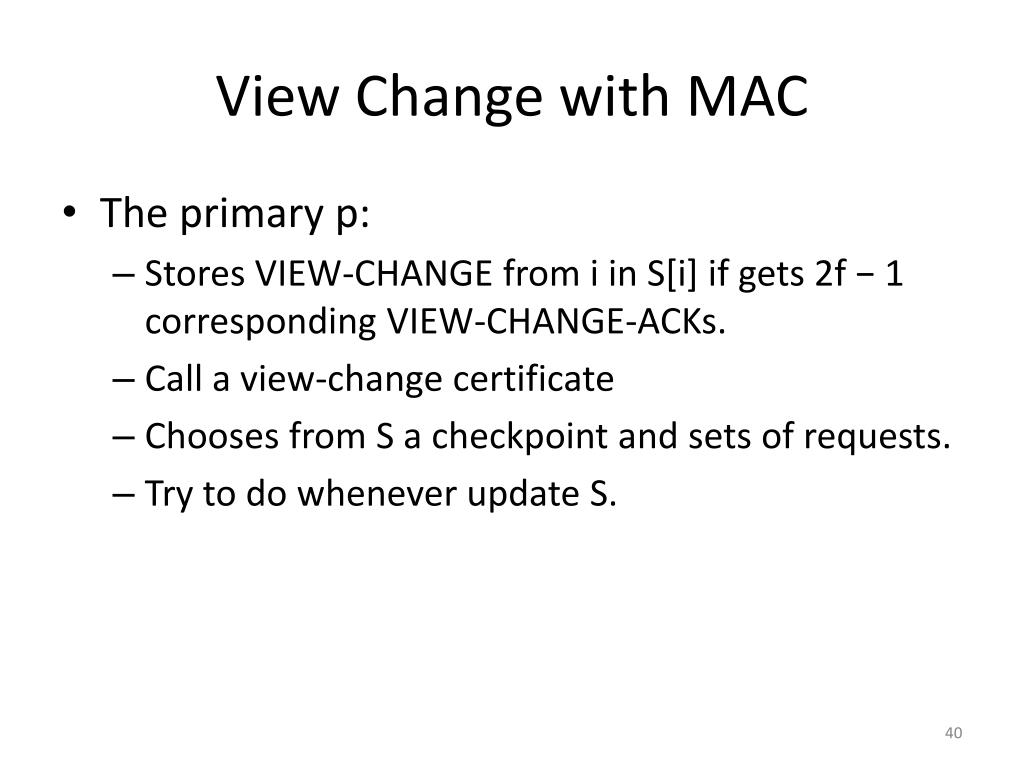 View Change with MAC

• The primary p:
– Stores VIEW-CHANGE from i in S[i] if gets 2f − 1 corresponding VIEW-CHANGE-ACKs.
– Call a view-change certificate
– Chooses from S a checkpoint and sets of requests.
– Try to do whenever update S.

40